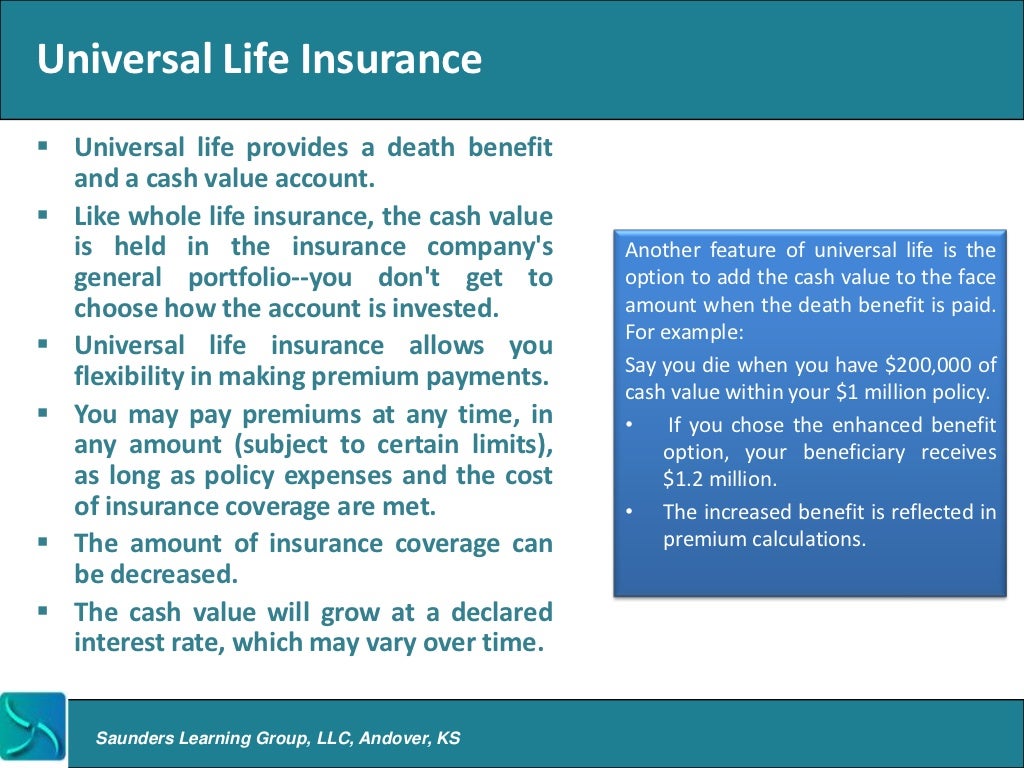 Universal Life Insurance

▪ Universal life provides a death benefit and a cash value account.

▪ Like whole life insurance, the cash value is held in the insurance company's general portfolio--you don't get to choose how the account is invested.

▪ Universal life insurance allows you flexibility in making premium payments.

▪ You may pay premiums at any time, in any amount (subject to certain limits), as long as policy expenses and the cost of insurance coverage are met.

▪ The amount of insurance coverage can be decreased.

▪ The cash value will grow at a declared interest rate, which may vary over time.

Another feature of universal life is the option to add the cash value to the face amount when the death benefit is paid. For example:

Say you die when you have \$200,000 of cash value within your \$1 million policy.

• If you chose the enhanced benefit option, your beneficiary receives \$1.2 million.

• The increased benefit is reflected in premium calculations.

Saunders Learning Group, LLC, Andover, KS